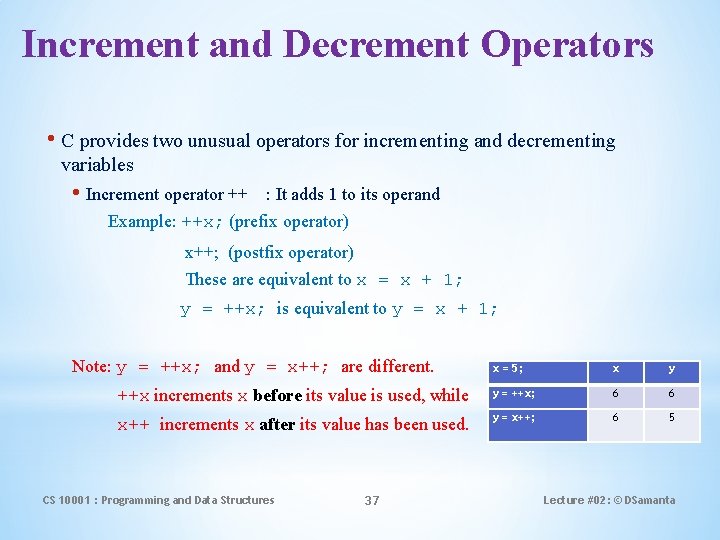 Increment and Decrement Operators

• C provides two unusual operators for incrementing and decrementing variables

• Increment operator ++ : It adds 1 to its operand

Example: ++x; (prefix operator)

x++; (postfix operator)

These are equivalent to x = x + 1;

y = ++x; is equivalent to y = x + 1;

Note: y = ++x; and y = x++; are different.

++x increments x before its value is used, while

x++ increments x after its value has been used.

| x = 5; | x | y |
|---|---|---|
| y = ++x; | 6 | 6 |
| y = x++; | 6 | 5 |

CS 10001 : Programming and Data Structures

37

Lecture #02: © DSamanta